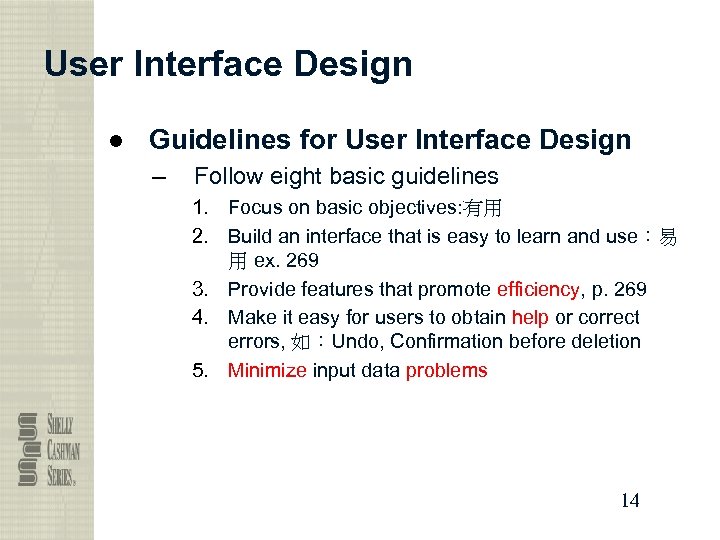 User Interface Design

● Guidelines for User Interface Design

– Follow eight basic guidelines

1. Focus on basic objectives:有用
2. Build an interface that is easy to learn and use：易用 ex. 269
3. Provide features that promote efficiency, p. 269
4. Make it easy for users to obtain help or correct errors, 如：Undo, Confirmation before deletion
5. Minimize input data problems

SHELLY CASHMAN SERIES.

14